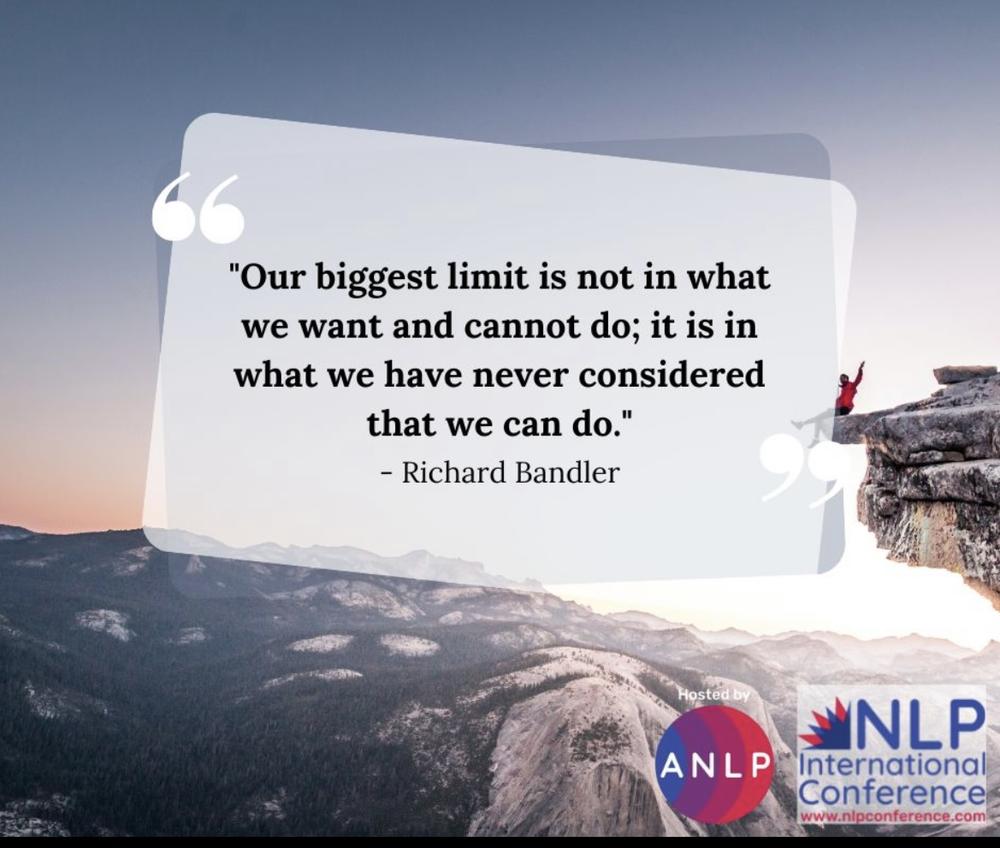 "Our biggest limit is not in what we want and cannot do; it is in what we have never considered that we can do."
- Richard Bandler

Hosted by
ANLP

NLP
International
Conference
www.nlpconference.com